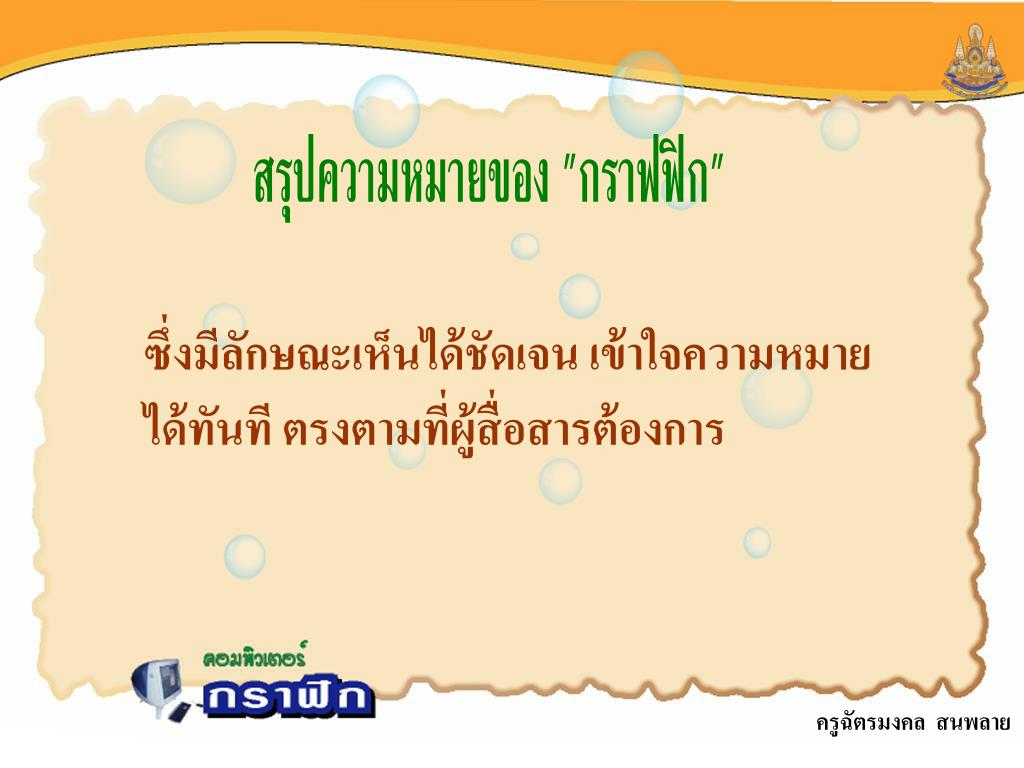 สรุปความหมายของ "กราฟฟิก"

ซึ่งมีลักษณะเห็นได้ชัดเจน เข้าใจความหมายได้ทันที ตรงตามที่ผู้สื่อสารต้องการ

คอมพิวเตอร์
กราฟิก

ครูฉัตรมงคล สนพลาย